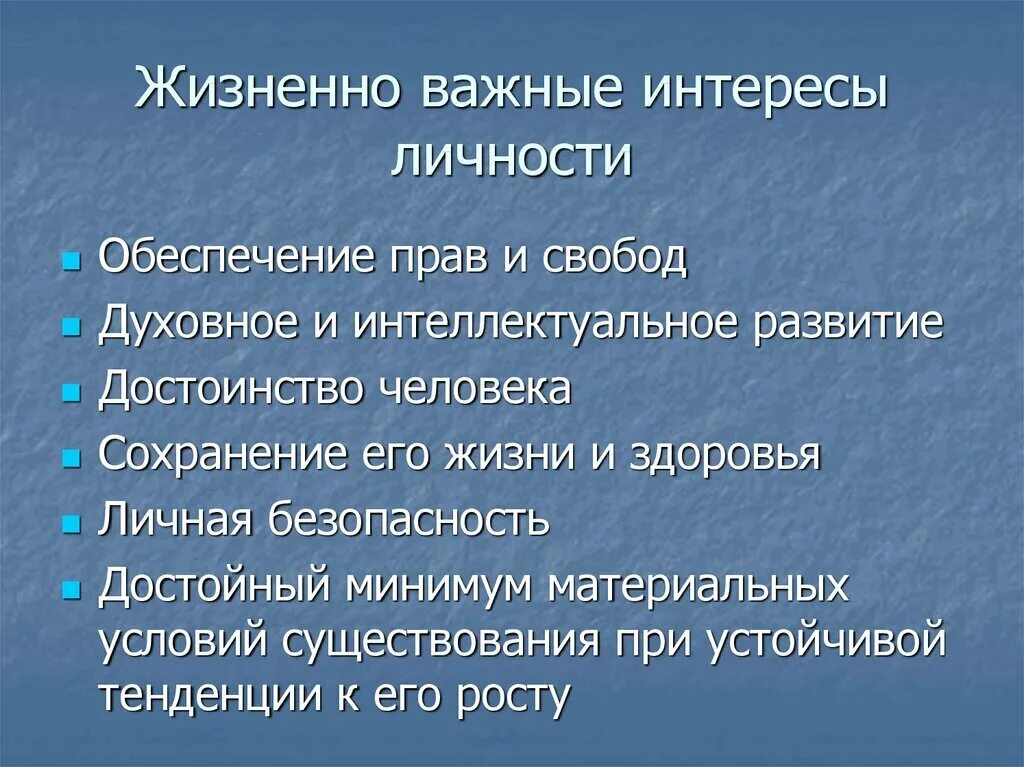 Жизненно важные интересы личности

- Обеспечение прав и свобод
- Духовное и интеллектуальное развитие
- Достоинство человека
- Сохранение его жизни и здоровья
- Личная безопасность
- Достойный минимум материальных условий существования при устойчивой тенденции к его росту